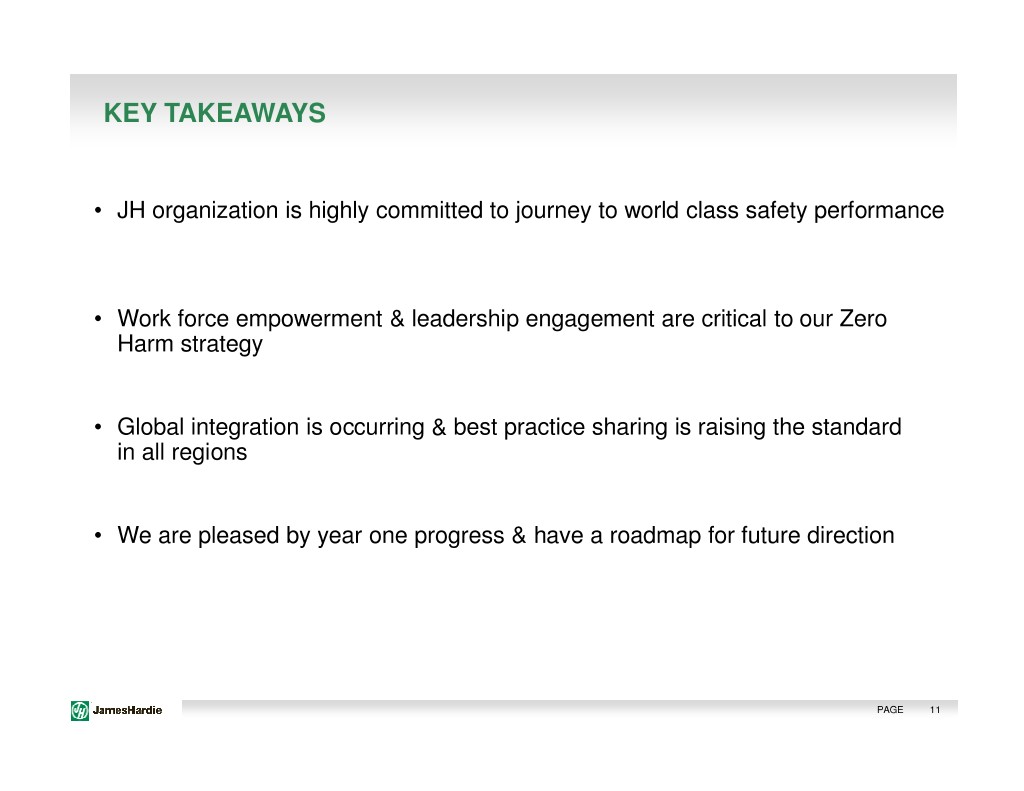 KEY TAKEAWAYS

• JH organization is highly committed to journey to world class safety performance

• Work force empowerment & leadership engagement are critical to our Zero Harm strategy

• Global integration is occurring & best practice sharing is raising the standard in all regions

• We are pleased by year one progress & have a roadmap for future direction

JamesHardie

PAGE 11